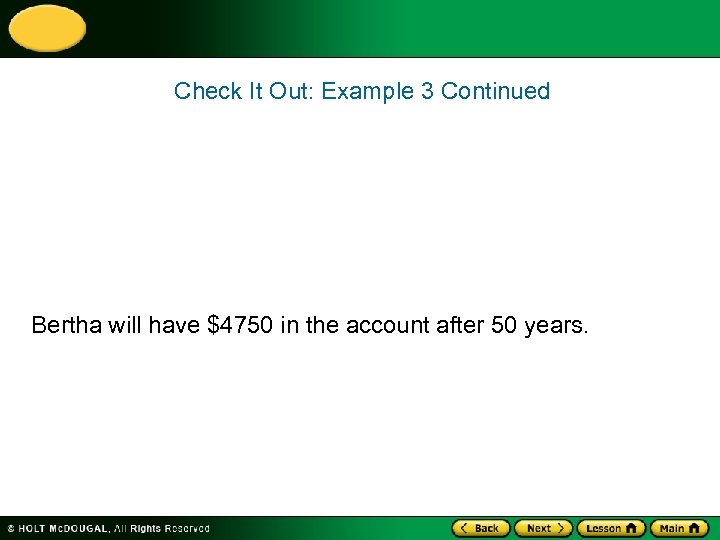 Check It Out: Example 3 Continued

Bertha will have \$4750 in the account after 50 years.

© HOLT McDOUGAL, All Rights Reserved

Back Next Lesson Main